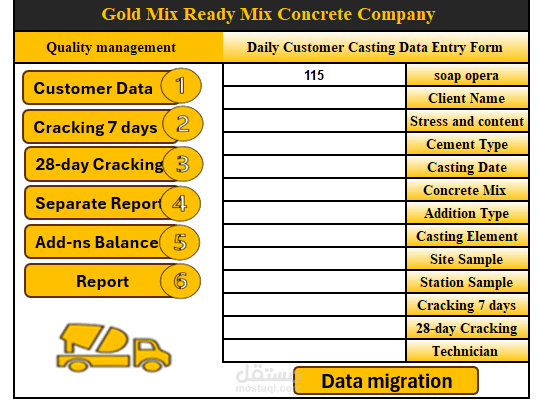 Gold Mix Ready Mix Concrete Company

Quality management

Daily Customer Casting Data Entry Form

Customer Data 1

Cracking 7 days 2

28-day Cracking 3

Separate Report 4

Add-ns Balance 5

Report 6

| 115 | soap opera |
|---|---|
| | Client Name |
| | Stress and content |
| | Cement Type |
| | Casting Date |
| | Concrete Mix |
| | Addition Type |
| | Casting Element |
| | Site Sample |
| | Station Sample |
| | Cracking 7 days |
| | 28-day Cracking |
| | Technician |

مستقل
mostaql.com

Data migration